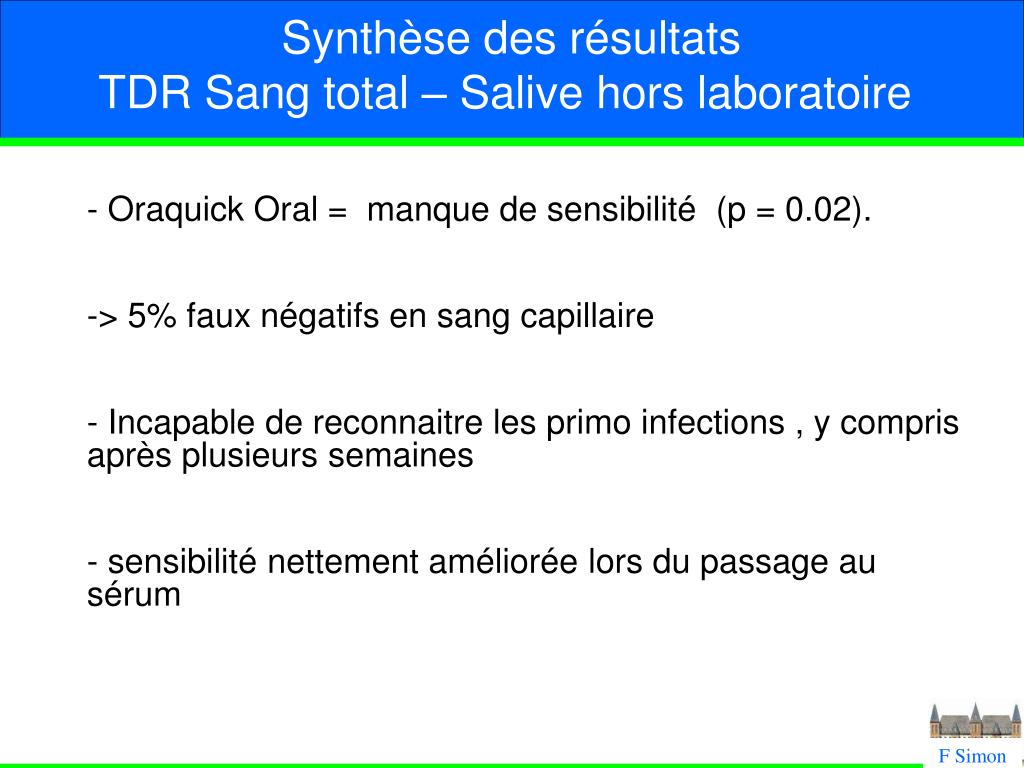 Synthèse des résultats
TDR Sang total – Salive hors laboratoire

- Oraquick Oral = manque de sensibilité (p = 0.02).

-> 5% faux négatifs en sang capillaire

- Incapable de reconnaitre les primo infections , y compris après plusieurs semaines

- sensibilité nettement améliorée lors du passage au sérum

F Simon